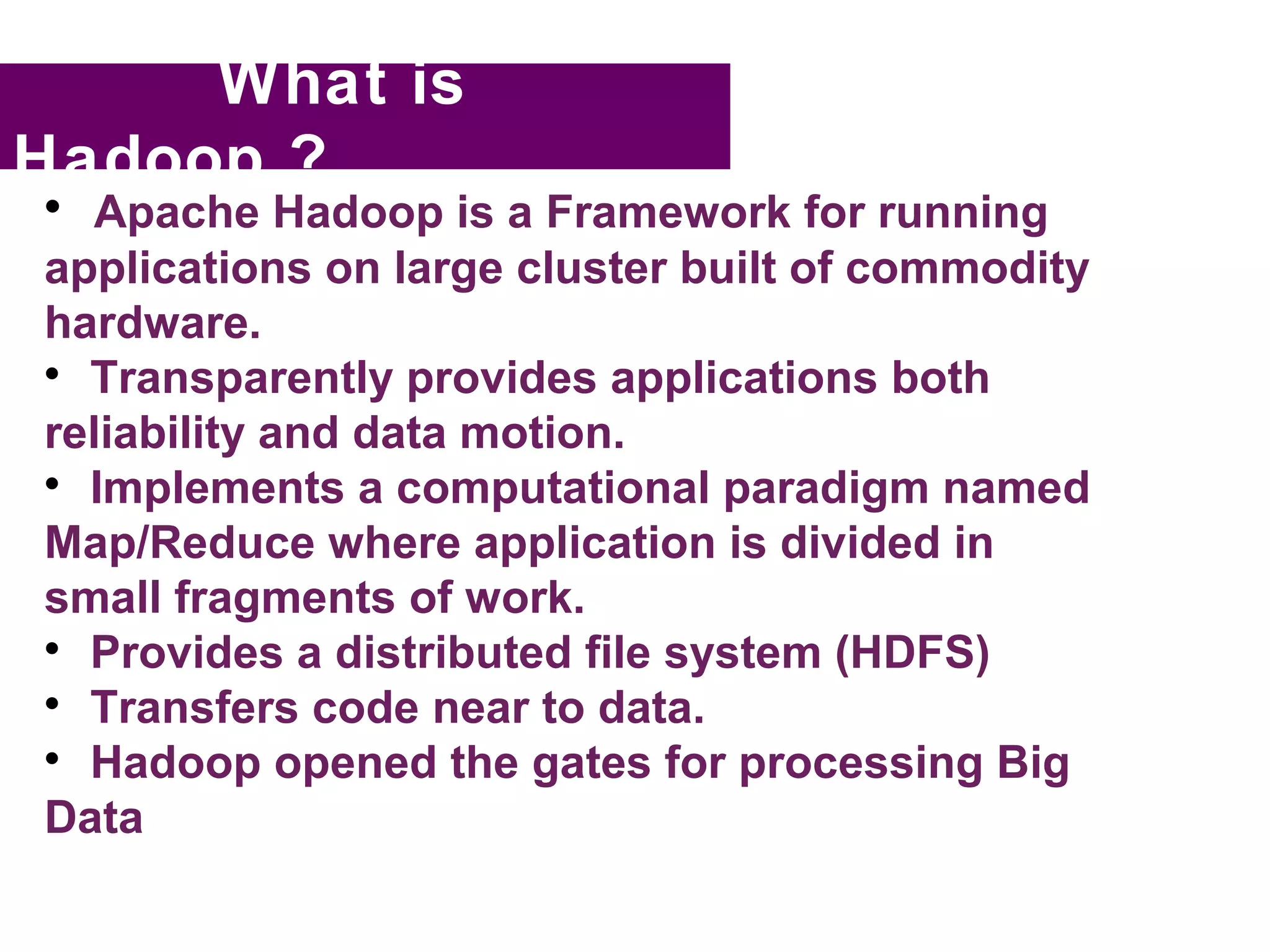 What is Hadoop ?

• Apache Hadoop is a Framework for running applications on large cluster built of commodity hardware.
• Transparently provides applications both reliability and data motion.
• Implements a computational paradigm named Map/Reduce where application is divided in small fragments of work.
• Provides a distributed file system (HDFS)
• Transfers code near to data.
• Hadoop opened the gates for processing Big Data